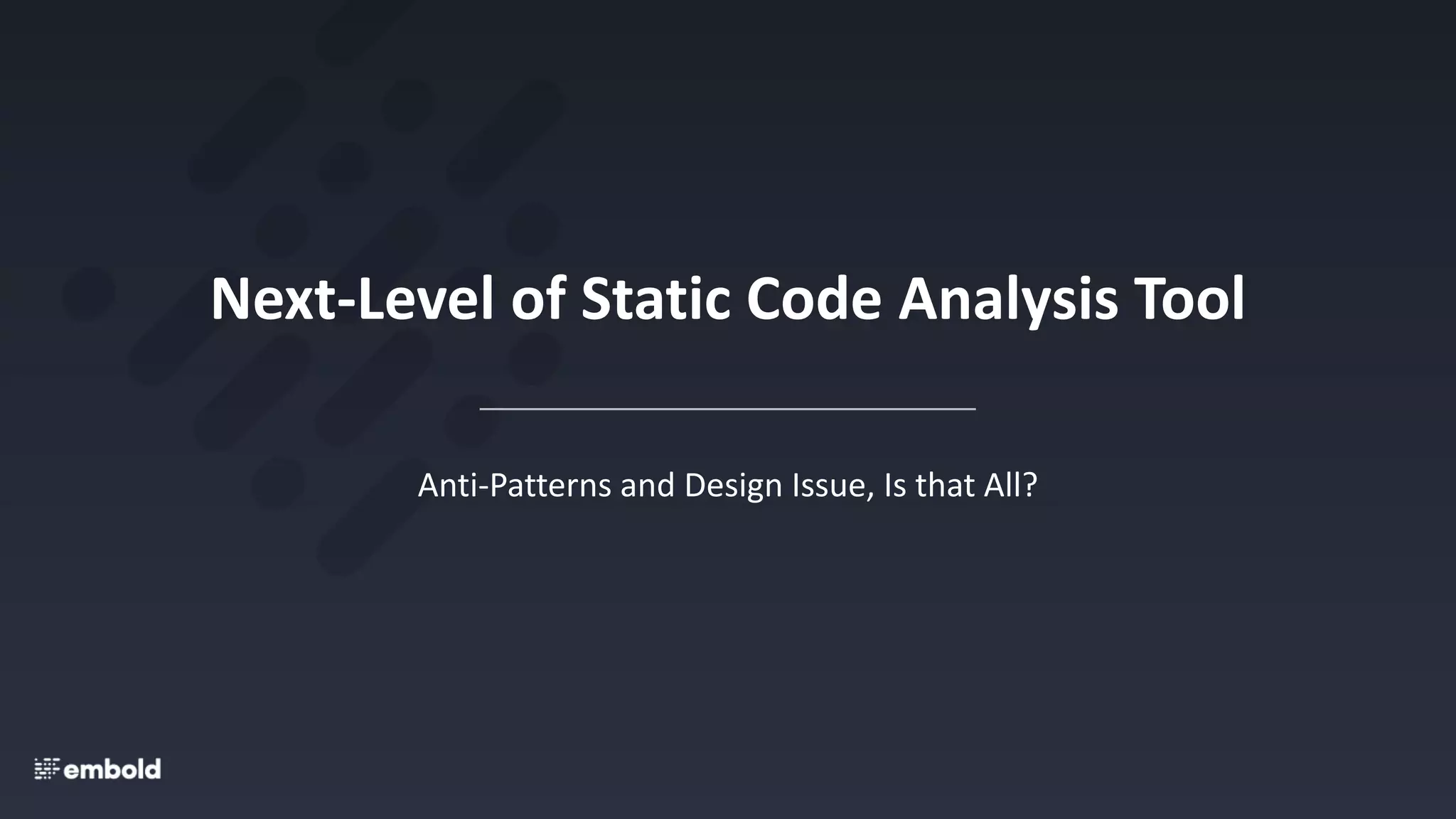 Next-Level of Static Code Analysis Tool

Anti-Patterns and Design Issue, Is that All?

embold